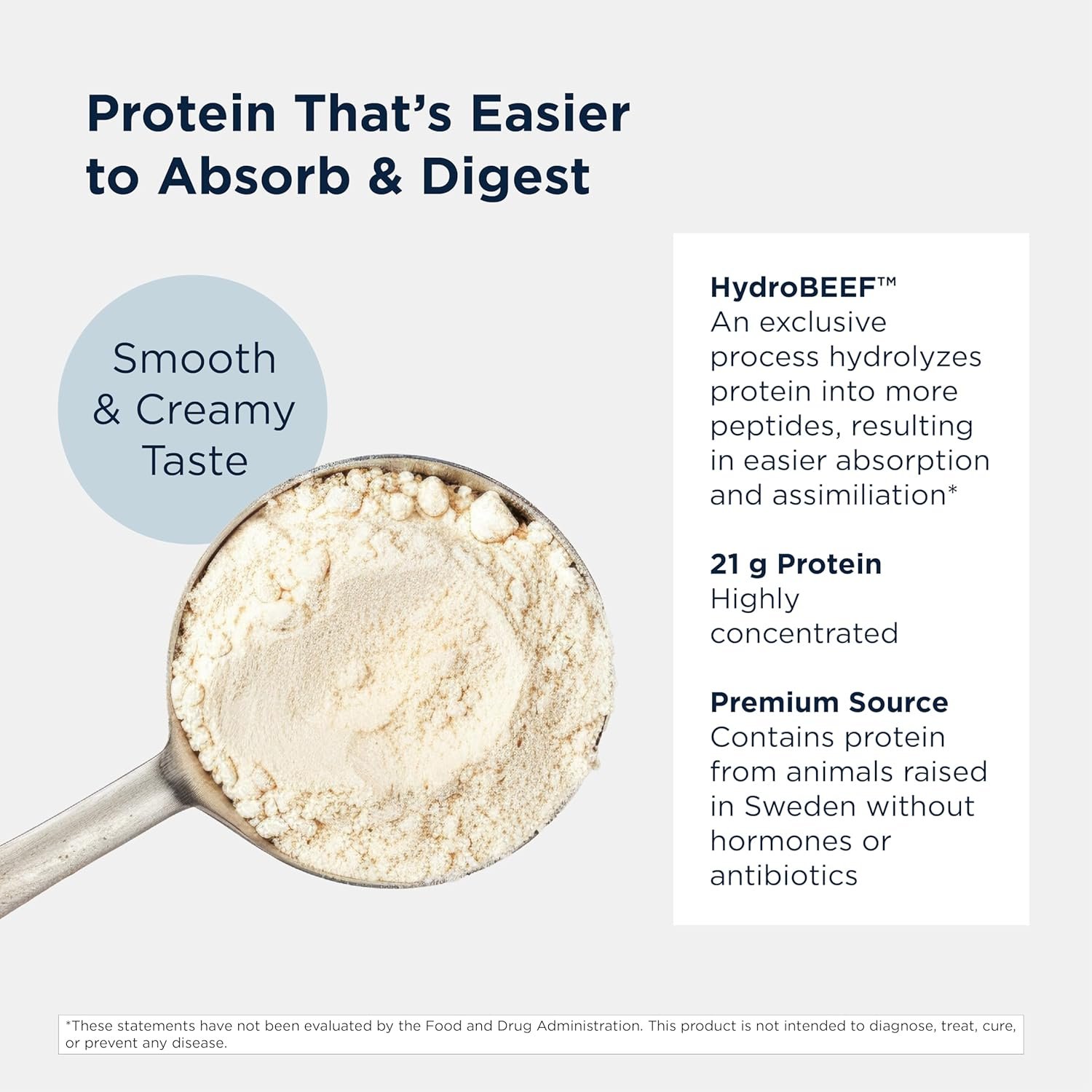 Protein That's Easier to Absorb & Digest

Smooth & Creamy Taste

HydroBEEF™
An exclusive process hydrolyzes protein into more peptides, resulting in easier absorption and assimiliation*

21 g Protein
Highly concentrated

Premium Source
Contains protein from animals raised in Sweden without hormones or antibiotics

*These statements have not been evaluated by the Food and Drug Administration. This product is not intended to diagnose, treat, cure, or prevent any disease.